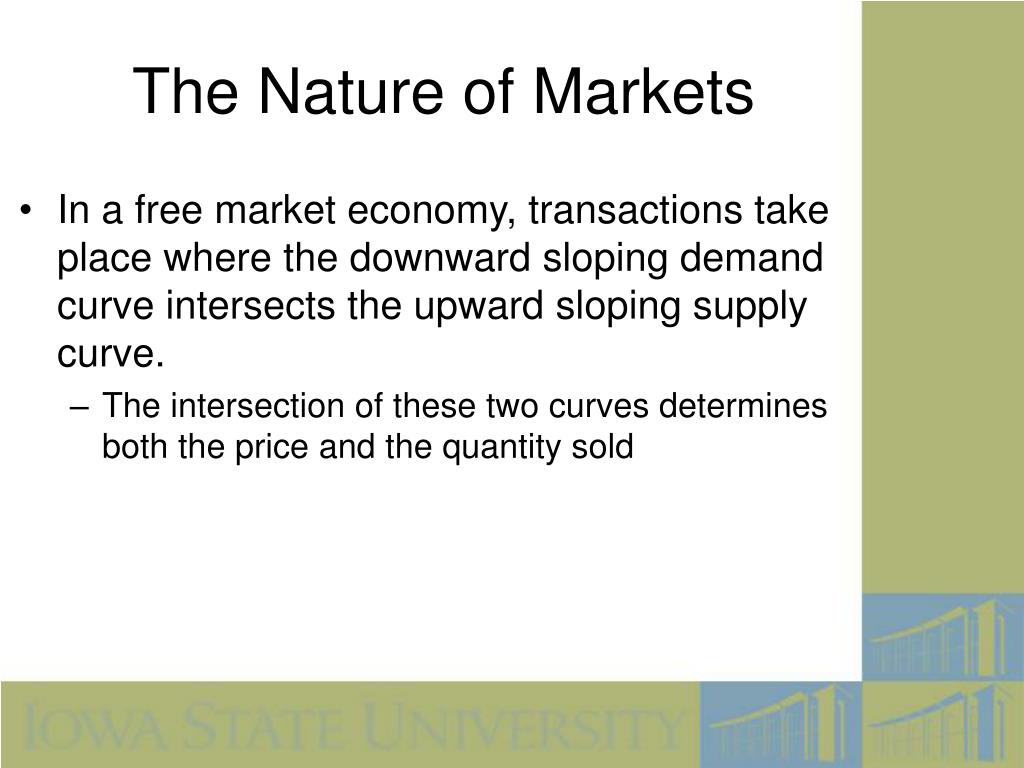 The Nature of Markets

• In a free market economy, transactions take place where the downward sloping demand curve intersects the upward sloping supply curve.
– The intersection of these two curves determines both the price and the quantity sold

IOWA STATE UNIVERSITY